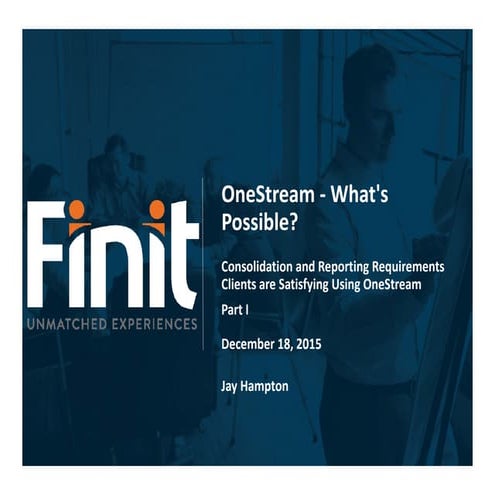 Finit
UNMATCHED EXPERIENCES

OneStream - What's Possible?

Consolidation and Reporting Requirements Clients are Satisfying Using OneStream

Part I

December 18, 2015

Jay Hampton